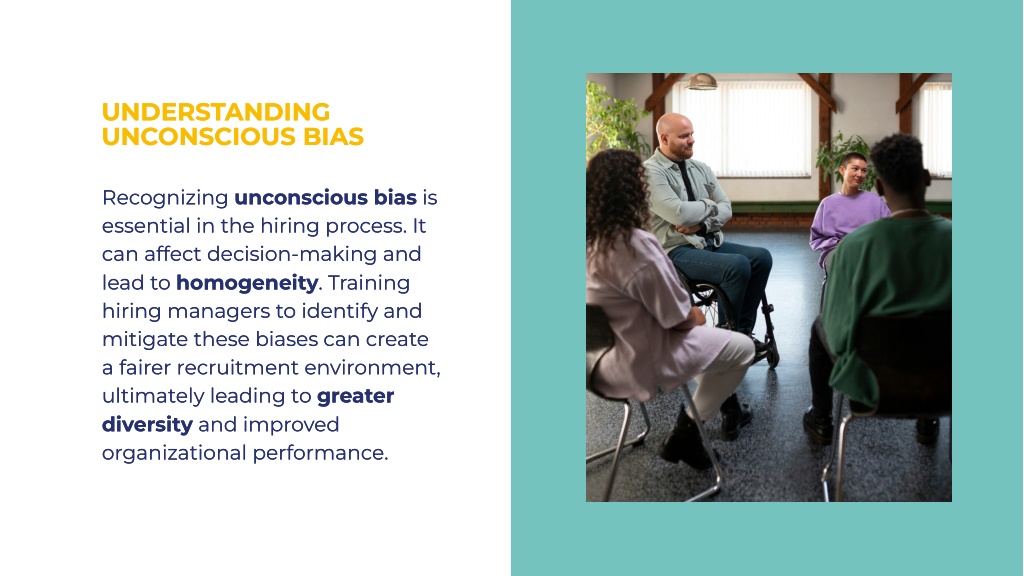 UNDERSTANDING UNCONSCIOUS BIAS

Recognizing unconscious bias is essential in the hiring process. It can affect decision-making and lead to homogeneity. Training hiring managers to identify and mitigate these biases can create a fairer recruitment environment, ultimately leading to greater diversity and improved organizational performance.